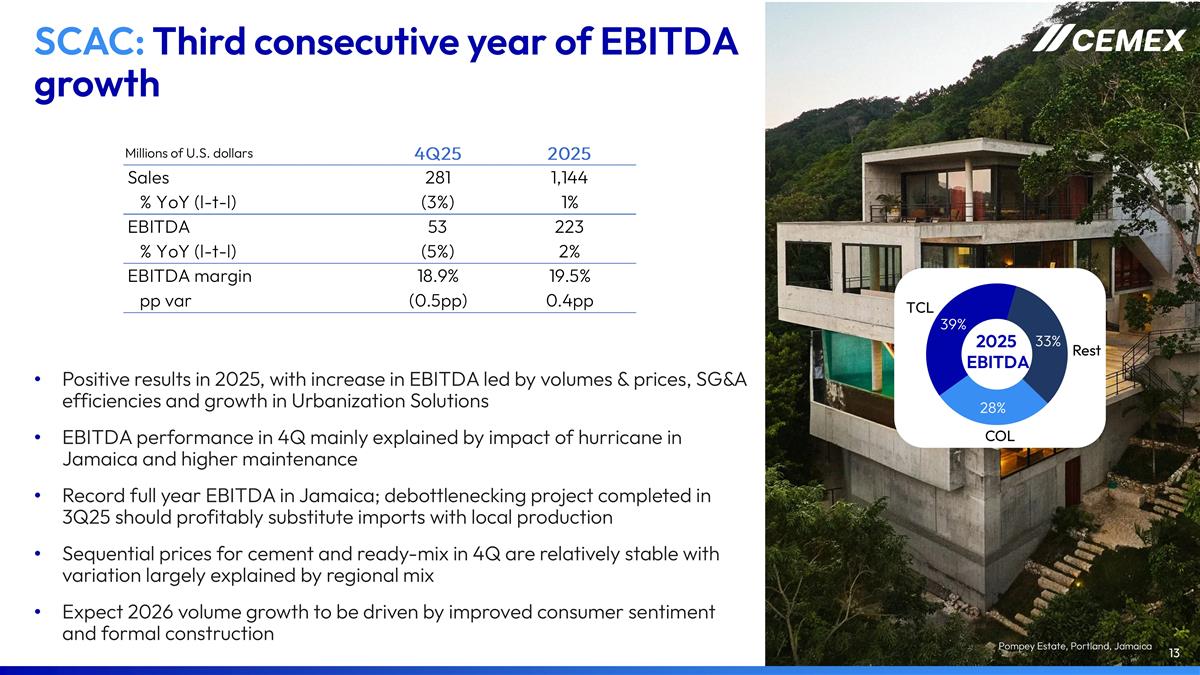 SCAC: Third consecutive year of EBITDA growth

CEMEX

| Millions of U.S. dollars | 4Q25 | 2025 |
|---|---|---|
| Sales | 281 | 1,144 |
| % YoY (l-t-l) | (3%) | 1% |
| EBITDA | 53 | 223 |
| % YoY (l-t-l) | (5%) | 2% |
| EBITDA margin | 18.9% | 19.5% |
| pp var | (0.5pp) | 0.4pp |

TCL 39%
2025 EBITDA
33% Rest
28%
COL

• Positive results in 2025, with increase in EBITDA led by volumes & prices, SG&A efficiencies and growth in Urbanization Solutions

• EBITDA performance in 4Q mainly explained by impact of hurricane in Jamaica and higher maintenance

• Record full year EBITDA in Jamaica; debottlenecking project completed in 3Q25 should profitably substitute imports with local production

• Sequential prices for cement and ready-mix in 4Q are relatively stable with variation largely explained by regional mix

• Expect 2026 volume growth to be driven by improved consumer sentiment and formal construction

Pompey Estate, Portland, Jamaica

13